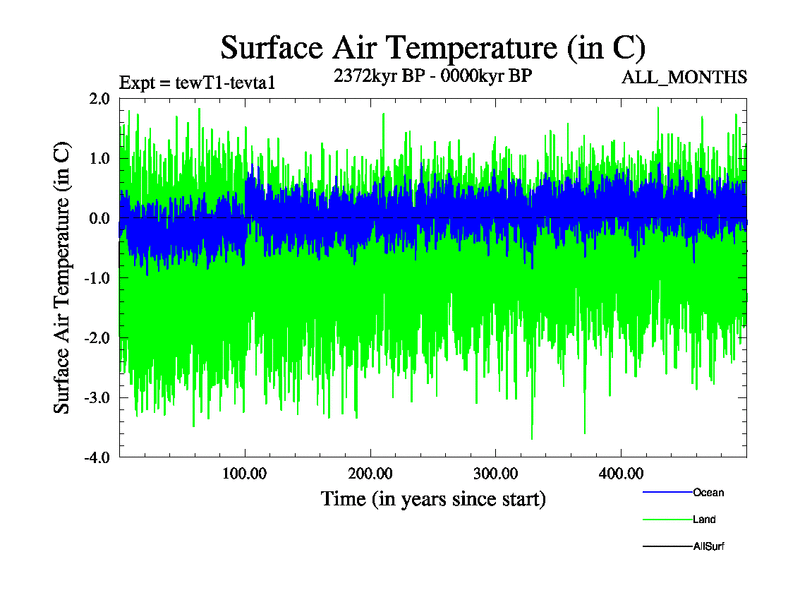 Surface Air Temperature (in C)

Expt = tewT1-tevta1

2372kyr BP - 0000kyr BP

ALL_MONTHS

Surface Air Temperature (in C)

2.0
1.0
0.0
-1.0
-2.0
-3.0
-4.0

100.00
200.00
300.00
400.00

Time (in years since start)

Ocean
Land
AllSurf